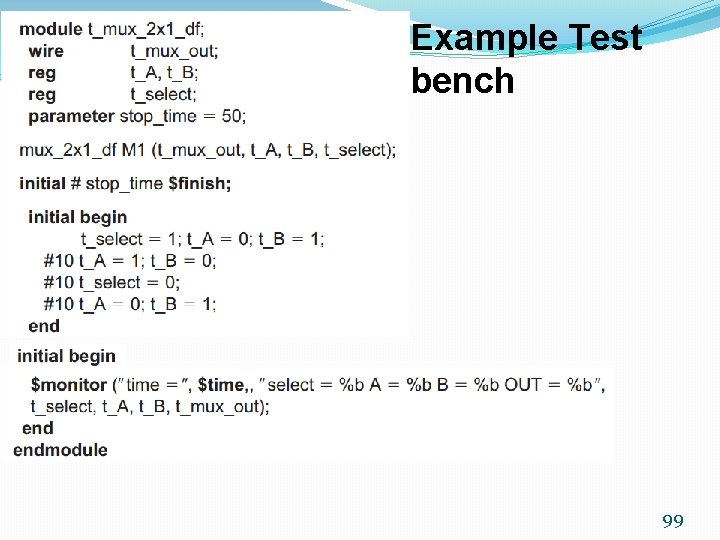 Example Test bench

module t_mux_2x1_df;
wire t_mux_out;
reg t_A, t_B;
reg t_select;
parameter stop_time = 50;

mux_2x1_df M1 (t_mux_out, t_A, t_B, t_select);

initial # stop_time $finish;

initial begin
t_select = 1; t_A = 0; t_B = 1;
#10 t_A = 1; t_B = 0;
#10 t_select = 0;
#10 t_A = 0; t_B = 1;
end

initial begin
$monitor ("time =", $time,, "select = %b A = %b B = %b OUT = %b",
t_select, t_A, t_B, t_mux_out);
end
endmodule

99